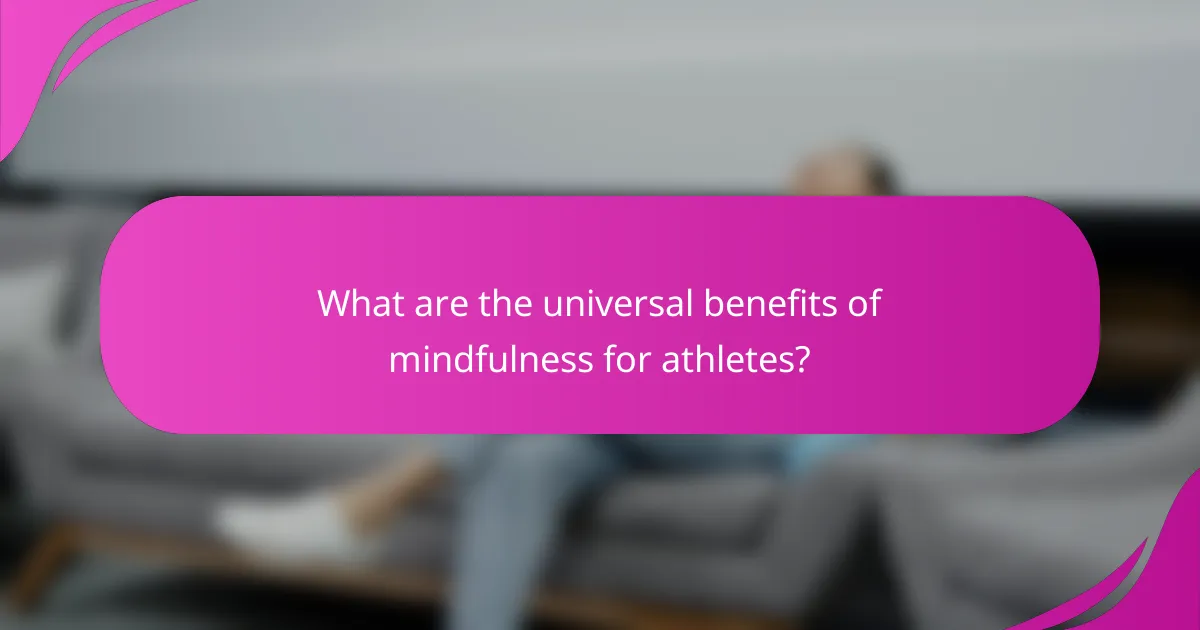 What are the universal benefits of mindfulness for athletes?